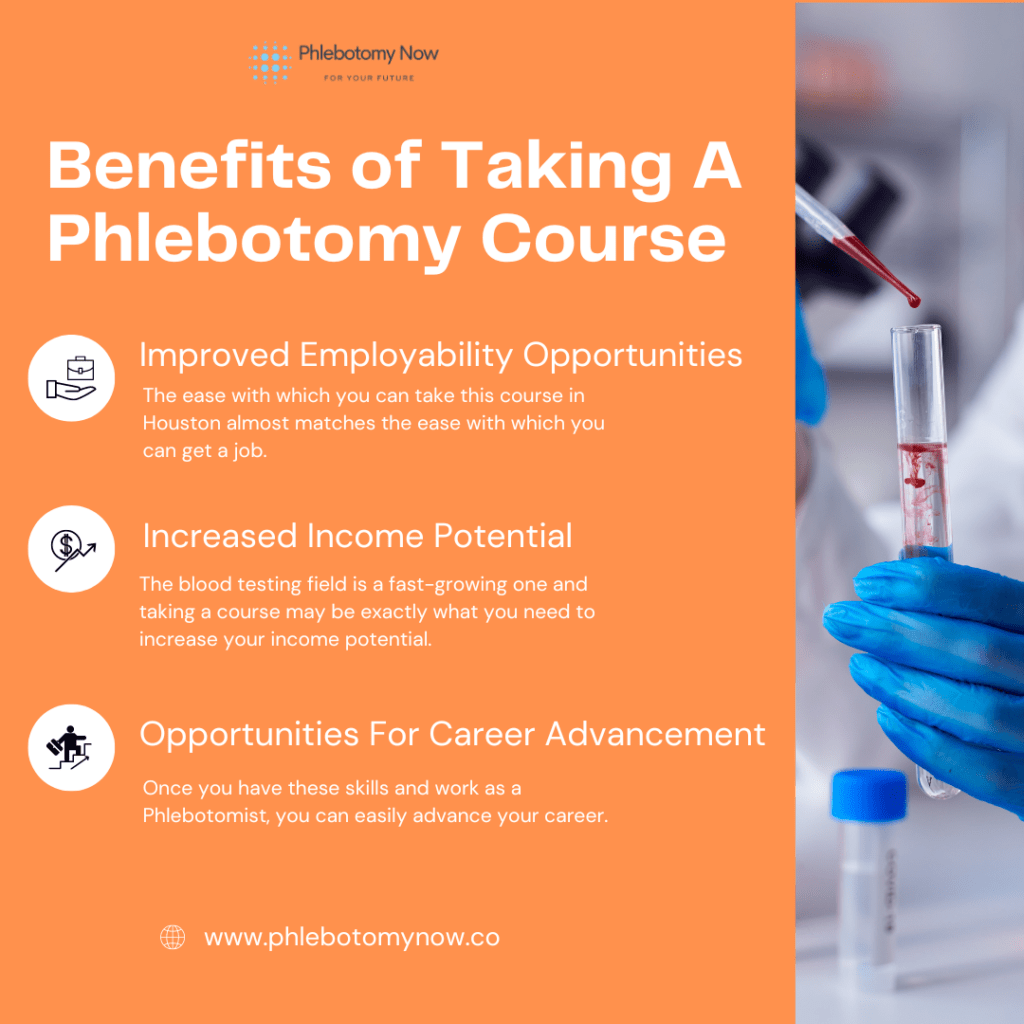 Phlebotomy Now
FOR YOUR FUTURE

Benefits of Taking A Phlebotomy Course

Improved Employability Opportunities
The ease with which you can take this course in Houston almost matches the ease with which you can get a job.

Increased Income Potential
The blood testing field is a fast-growing one and taking a course may be exactly what you need to increase your income potential.

Opportunities For Career Advancement
Once you have these skills and work as a Phlebotomist, you can easily advance your career.

www.phlebotomynow.co